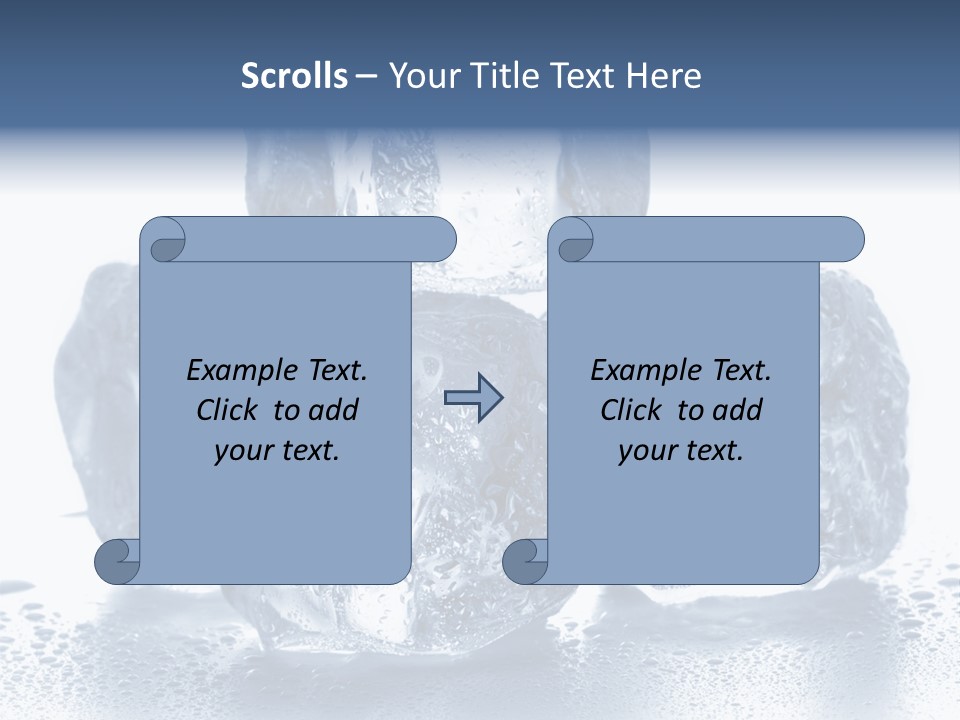 Scrolls – Your Title Text Here

Example Text. Click to add your text.

Example Text. Click to add your text.